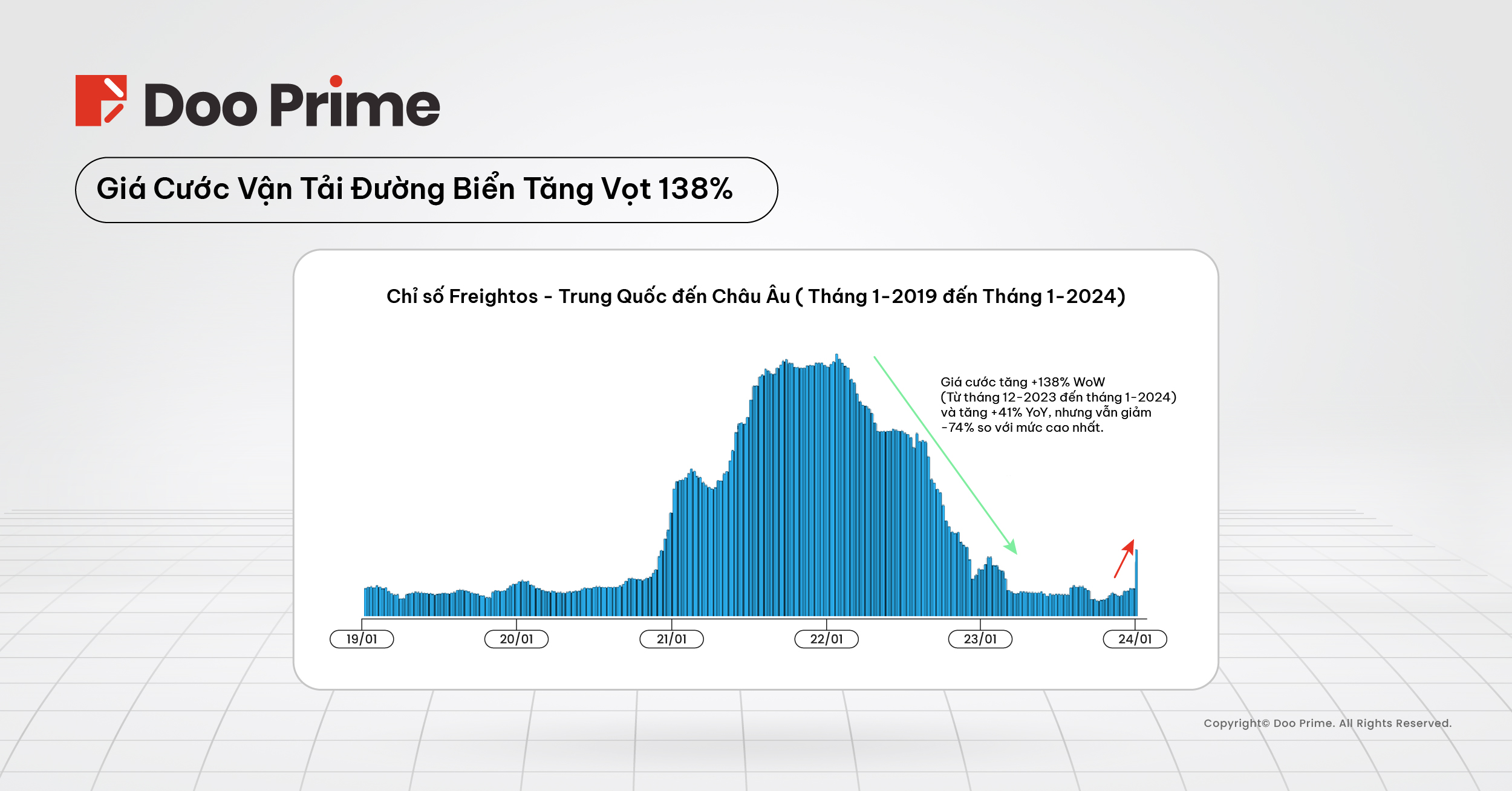 Doo Prime

Giá Cước Vận Tải Đường Biển Tăng Vọt 138%

Chỉ số Freightos - Trung Quốc đến Châu Âu ( Tháng 1-2019 đến Tháng 1-2024)

Giá cước tăng +138% WoW
(Từ tháng 12-2023 đến tháng 1-2024)
và tăng +41% YoY, nhưng vẫn giảm
-74% so với mức cao nhất.

19/01
20/01
21/01
22/01
23/01
24/01

Copyright© Doo Prime. All Rights Reserved.